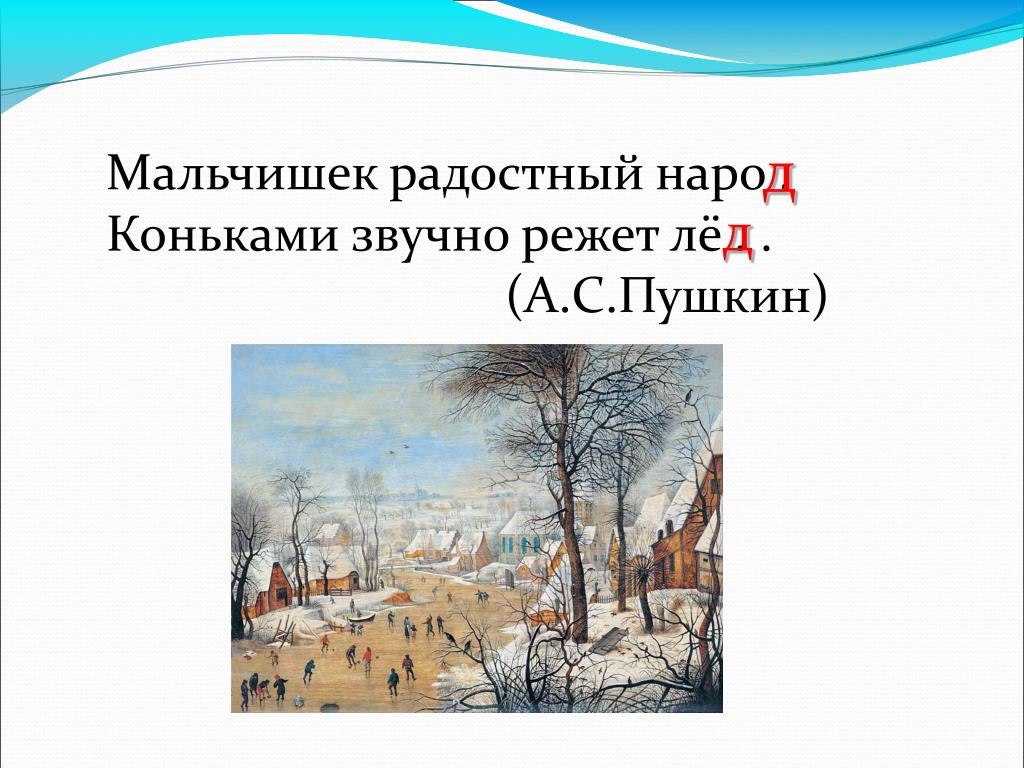 Мальчишек радостный народ
Коньками звучно режет лёд .
(А.С.Пушкин)